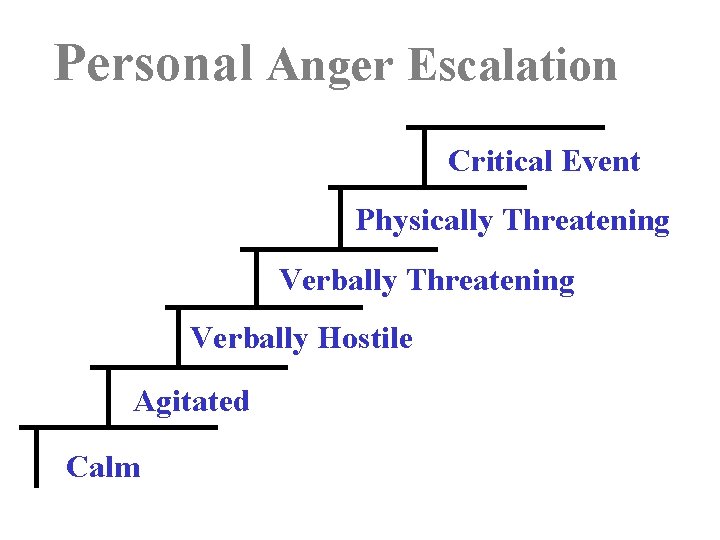 Personal Anger Escalation

Critical Event

Physically Threatening

Verbally Threatening

Verbally Hostile

Agitated

Calm